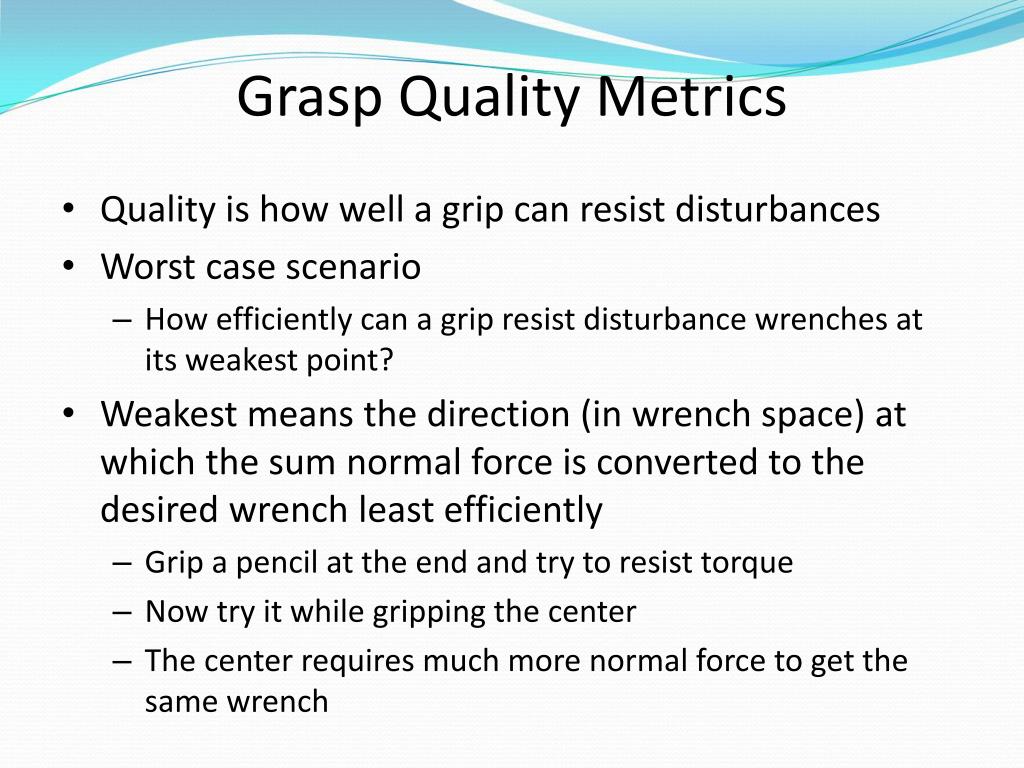 Grasp Quality Metrics

• Quality is how well a grip can resist disturbances
• Worst case scenario
– How efficiently can a grip resist disturbance wrenches at its weakest point?
• Weakest means the direction (in wrench space) at which the sum normal force is converted to the desired wrench least efficiently
– Grip a pencil at the end and try to resist torque
– Now try it while gripping the center
– The center requires much more normal force to get the same wrench